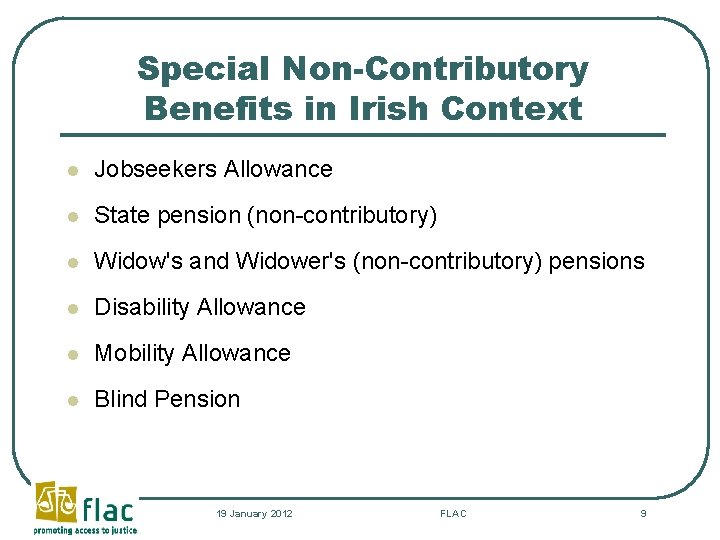 Special Non-Contributory Benefits in Irish Context

- Jobseekers Allowance
- State pension (non-contributory)
- Widow's and Widower's (non-contributory) pensions
- Disability Allowance
- Mobility Allowance
- Blind Pension

flac
promoting access to justice

19 January 2012

FLAC

9